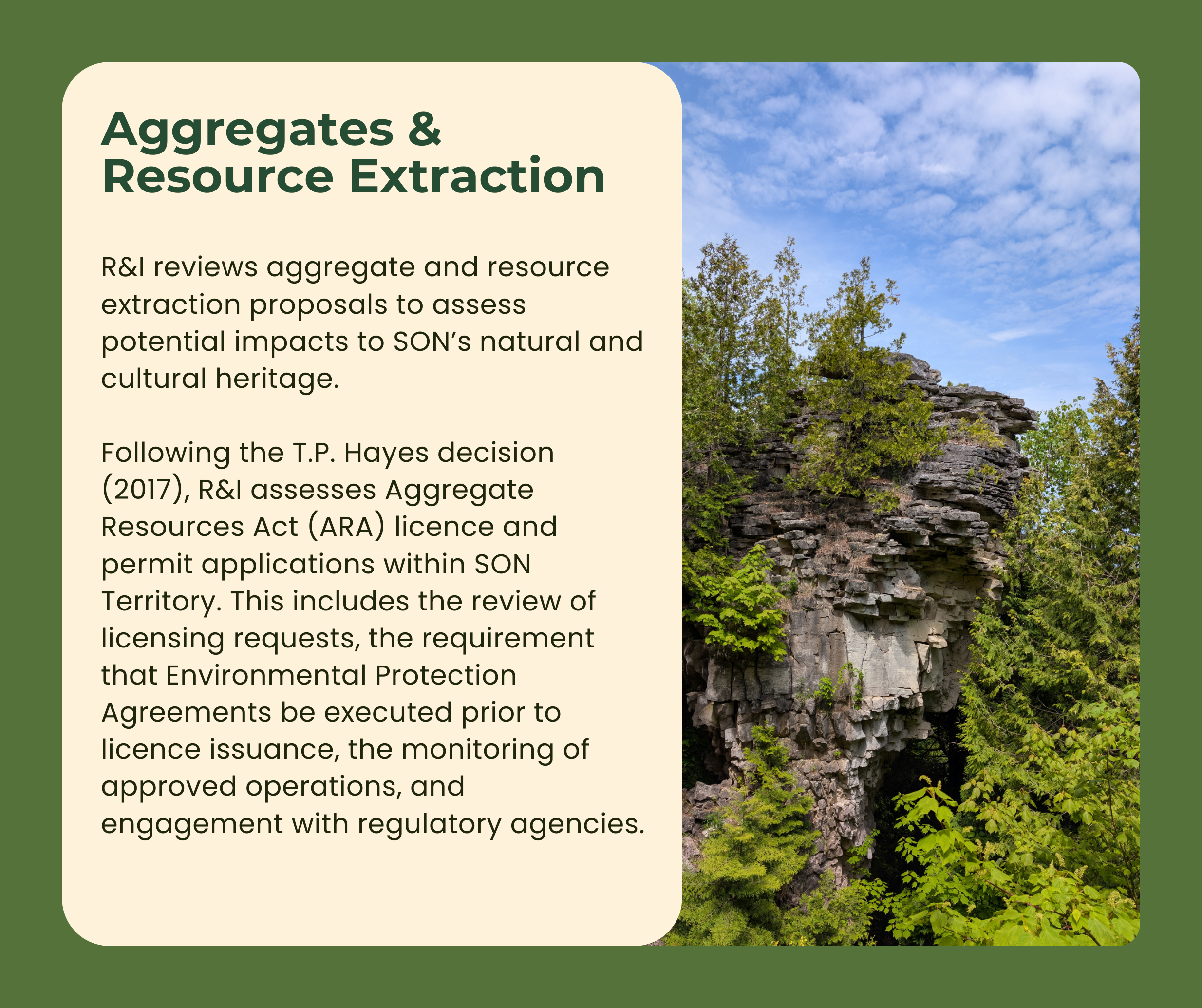 Aggregates & Resource Extraction

R&I reviews aggregate and resource extraction proposals to assess potential impacts to SON's natural and cultural heritage.

Following the T.P. Hayes decision (2017), R&I assesses Aggregate Resources Act (ARA) licence and permit applications within SON Territory. This includes the review of licensing requests, the requirement that Environmental Protection Agreements be executed prior to licence issuance, the monitoring of approved operations, and engagement with regulatory agencies.